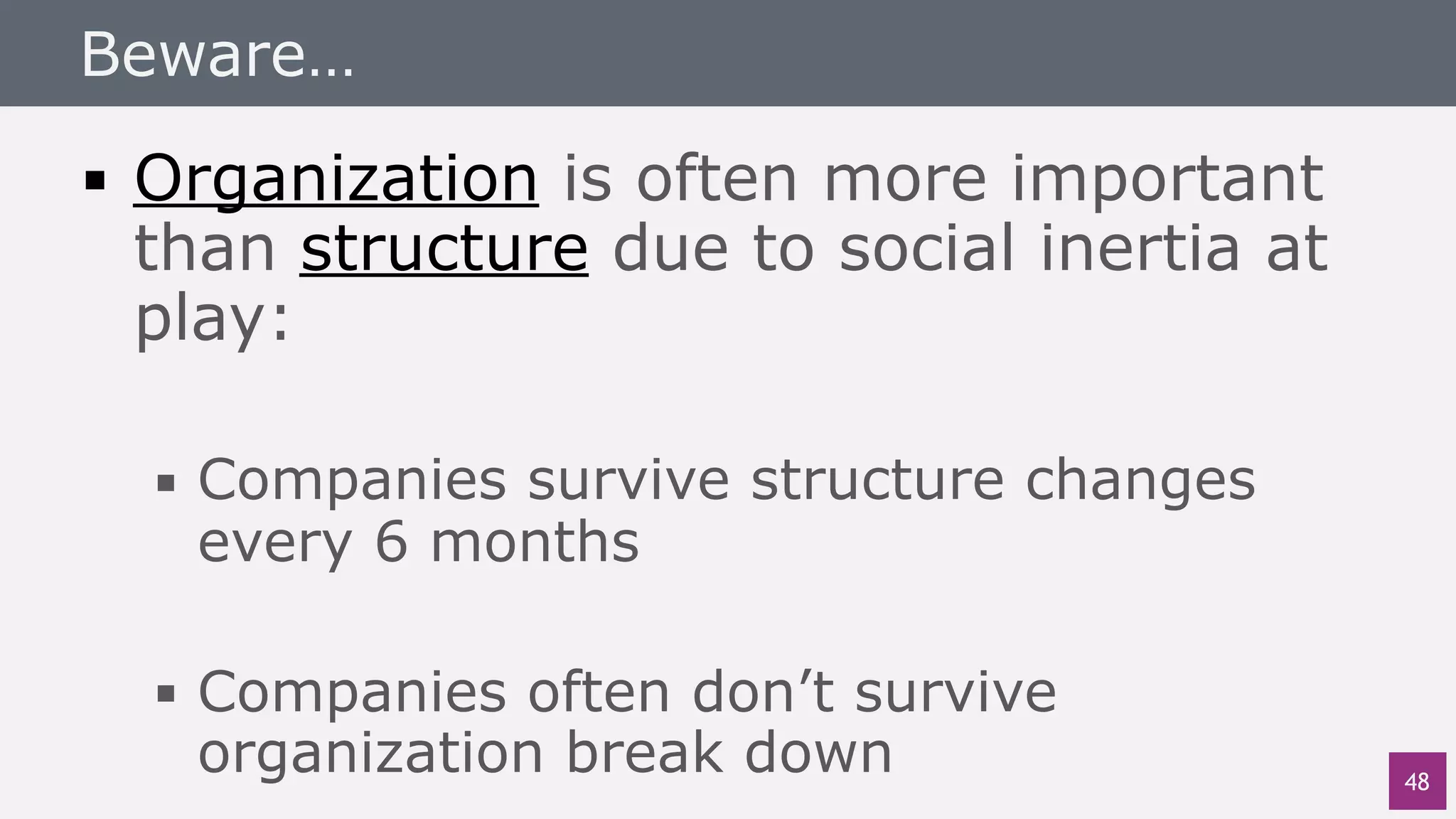 Beware…

▪ Organization is often more important than structure due to social inertia at play:

▪ Companies survive structure changes every 6 months

▪ Companies often don’t survive organization break down

48